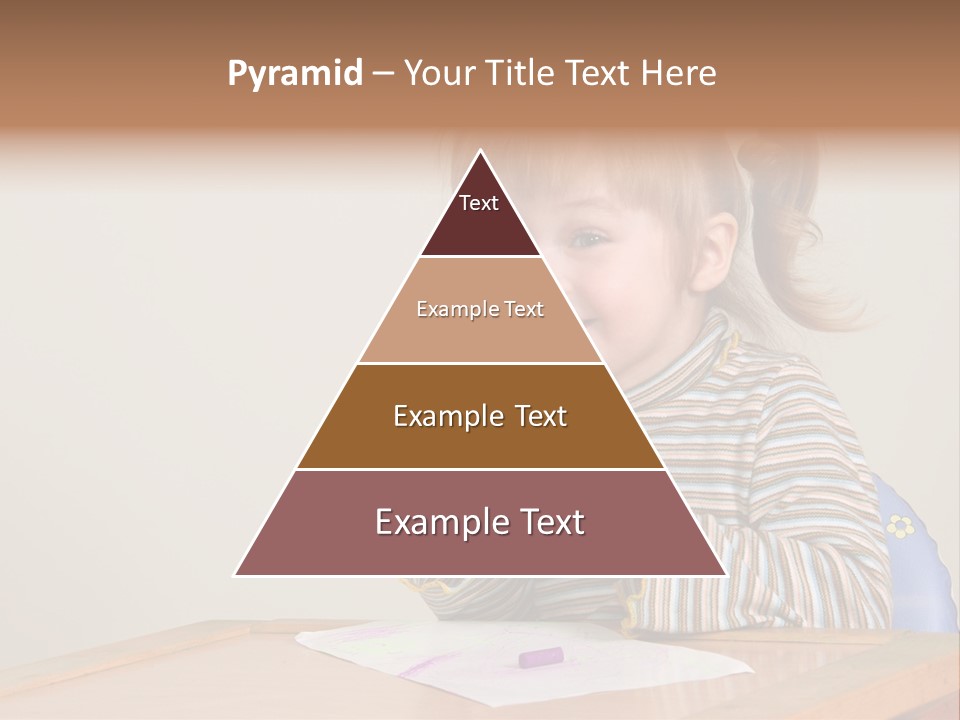 Pyramid – Your Title Text Here

Text

Example Text

Example Text

Example Text